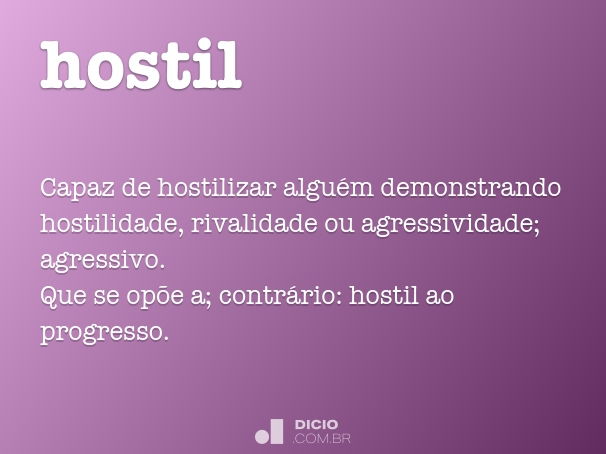 hostil

Capaz de hostilizar alguém demonstrando hostilidade, rivalidade ou agressividade; agressivo.
Que se opõe a; contrário: hostil ao progresso.

DICIO
.COM.BR